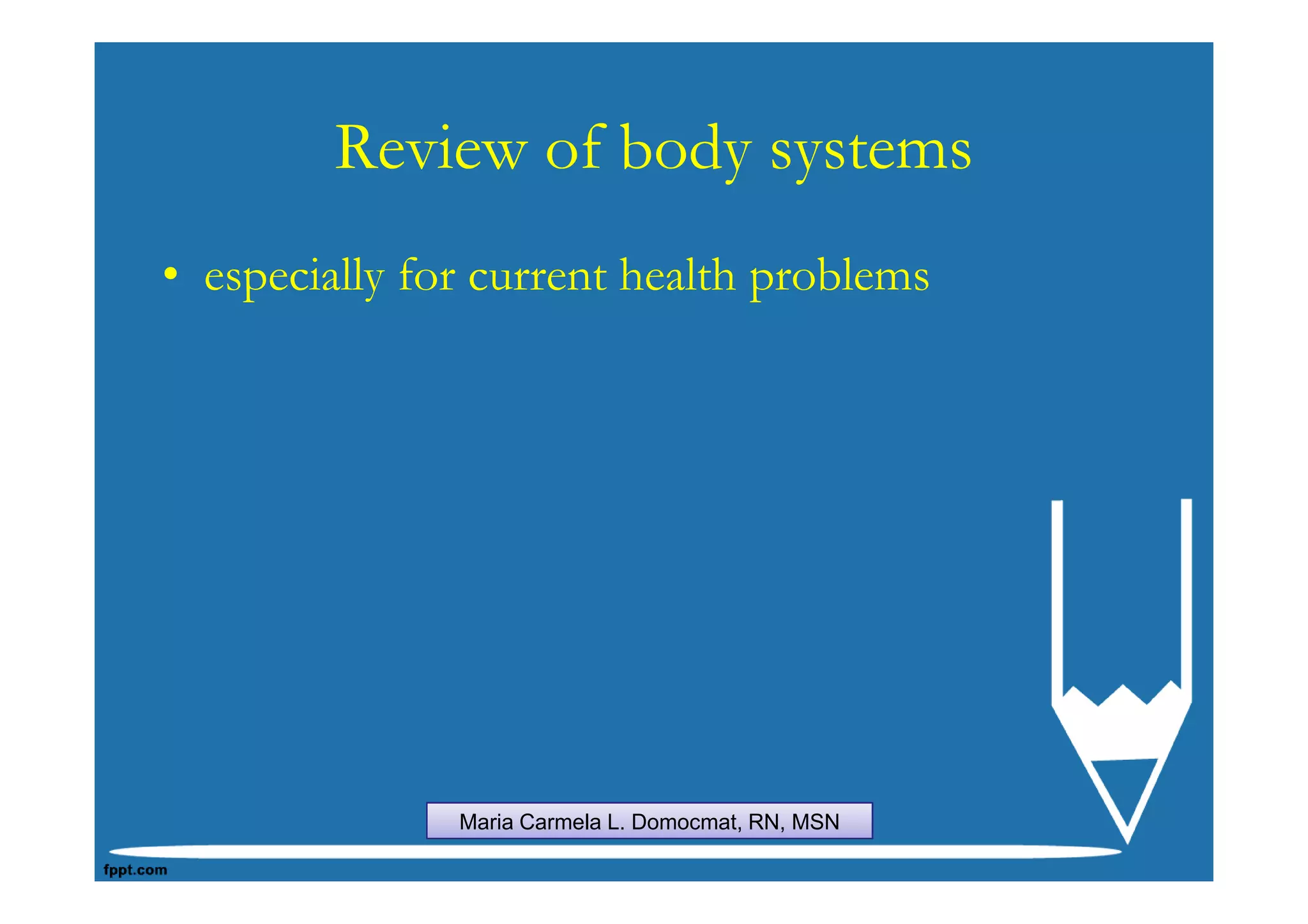 Review of body systems

• especially for current health problems

Maria Carmela L. Domocmat, RN, MSN

fppt.com